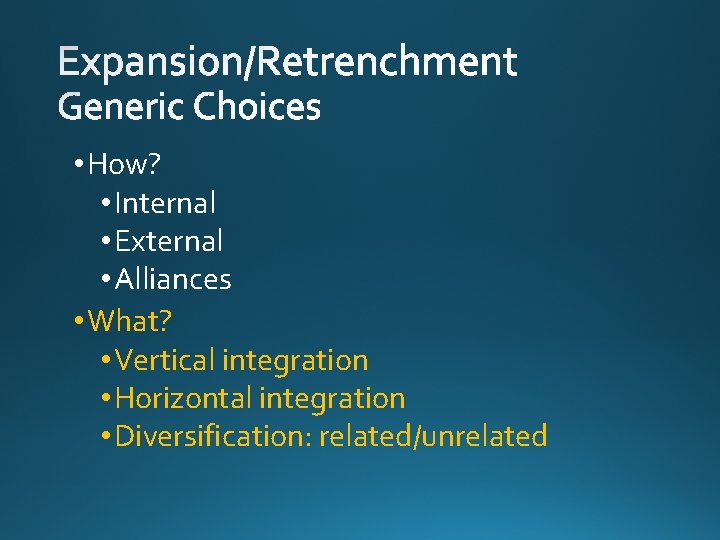 Expansion/Retrenchment
Generic Choices

• How?
  • Internal
  • External
  • Alliances
• What?
  • Vertical integration
  • Horizontal integration
  • Diversification: related/unrelated